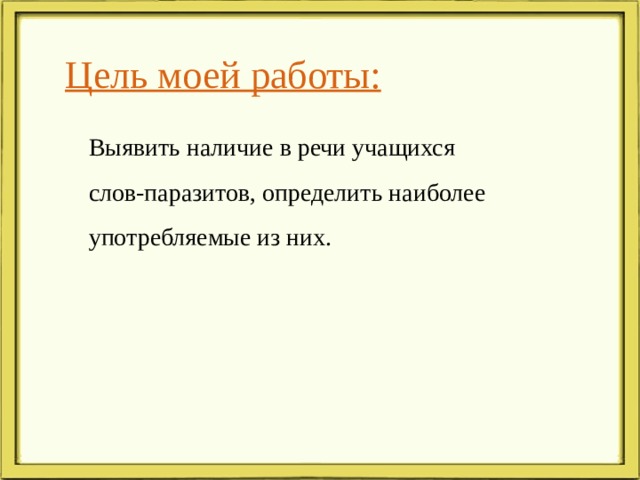 Цель моей работы:

Выявить наличие в речи учащихся слов-паразитов, определить наиболее употребляемые из них.